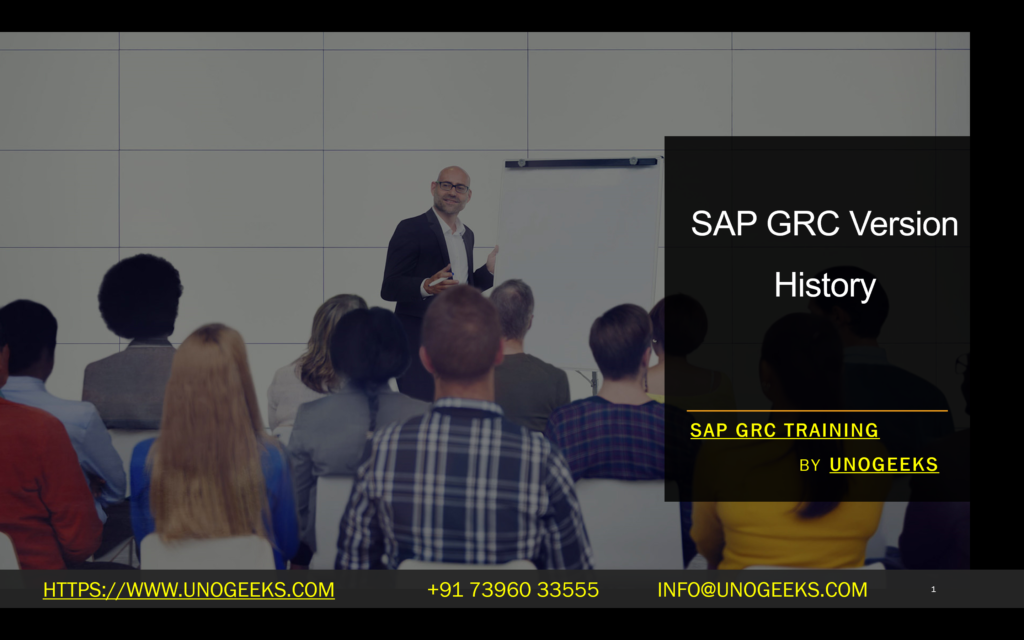 SAP GRC Version History

SAP GRC TRAINING

BY UNOGEEKS

HTTPS://WWW.UNOGEEKS.COM +91 73960 33555 INFO@UNOGEEKS.COM 1